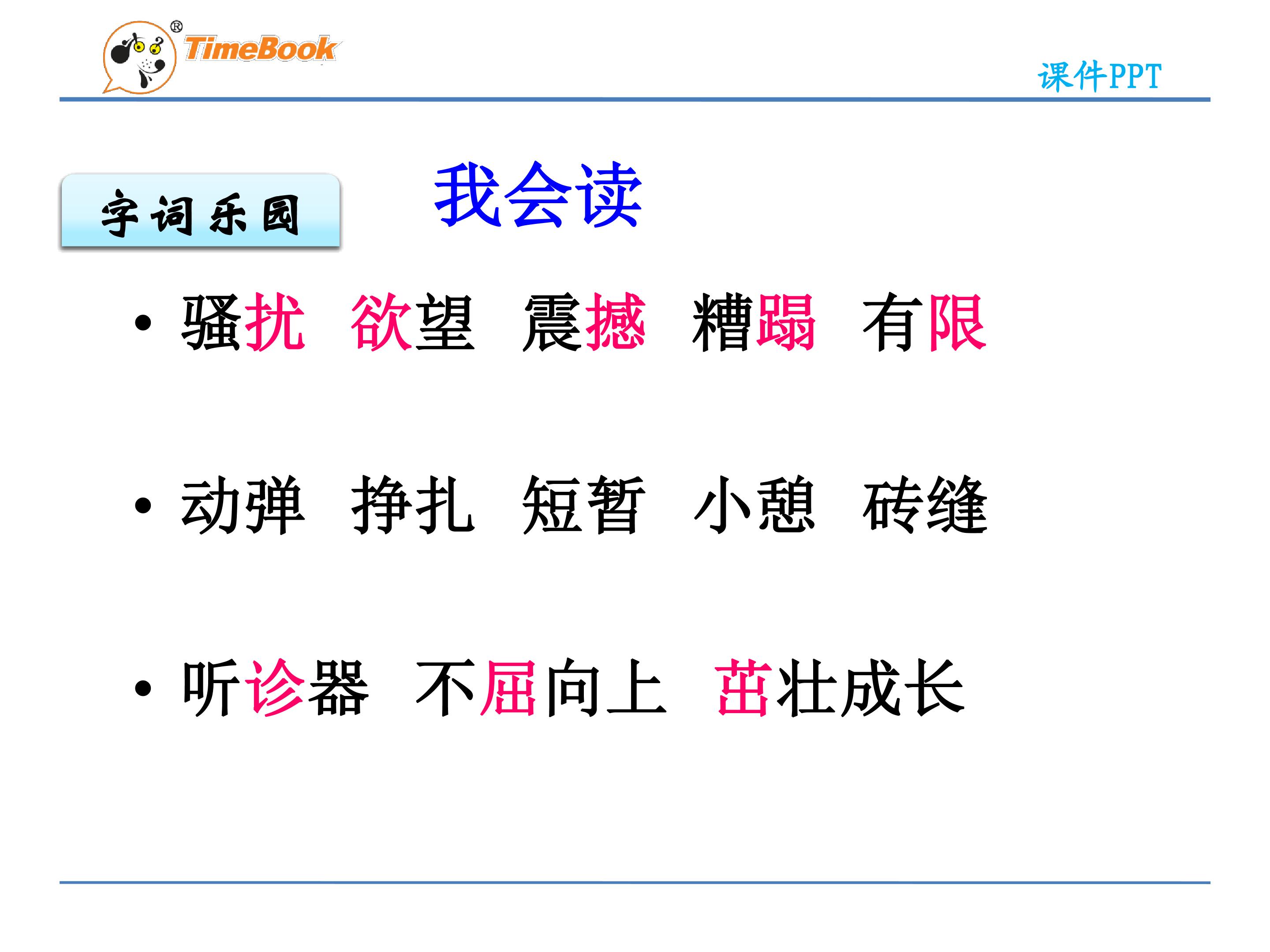 TimeBook®

课件PPT

字词乐园

我会读

• 骚扰　欲望　震撼　糟蹋　有限

• 动弹　挣扎　短暂　小憩　砖缝

• 听诊器　不屈向上　茁壮成长